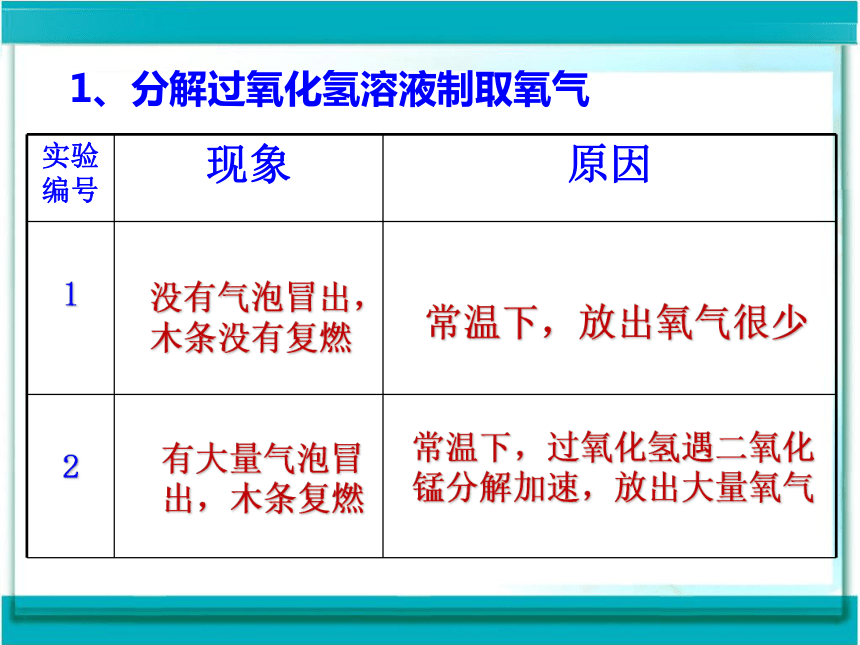 1、分解过氧化氢溶液制取氧气

| 实验编号 | 现象 | 原因 |
|---|---|---|
| 1 | 没有气泡冒出，木条没有复燃 | 常温下，放出氧气很少 |
| 2 | 有大量气泡冒出，木条复燃 | 常温下，过氧化氢遇二氧化锰分解加速，放出大量氧气 |